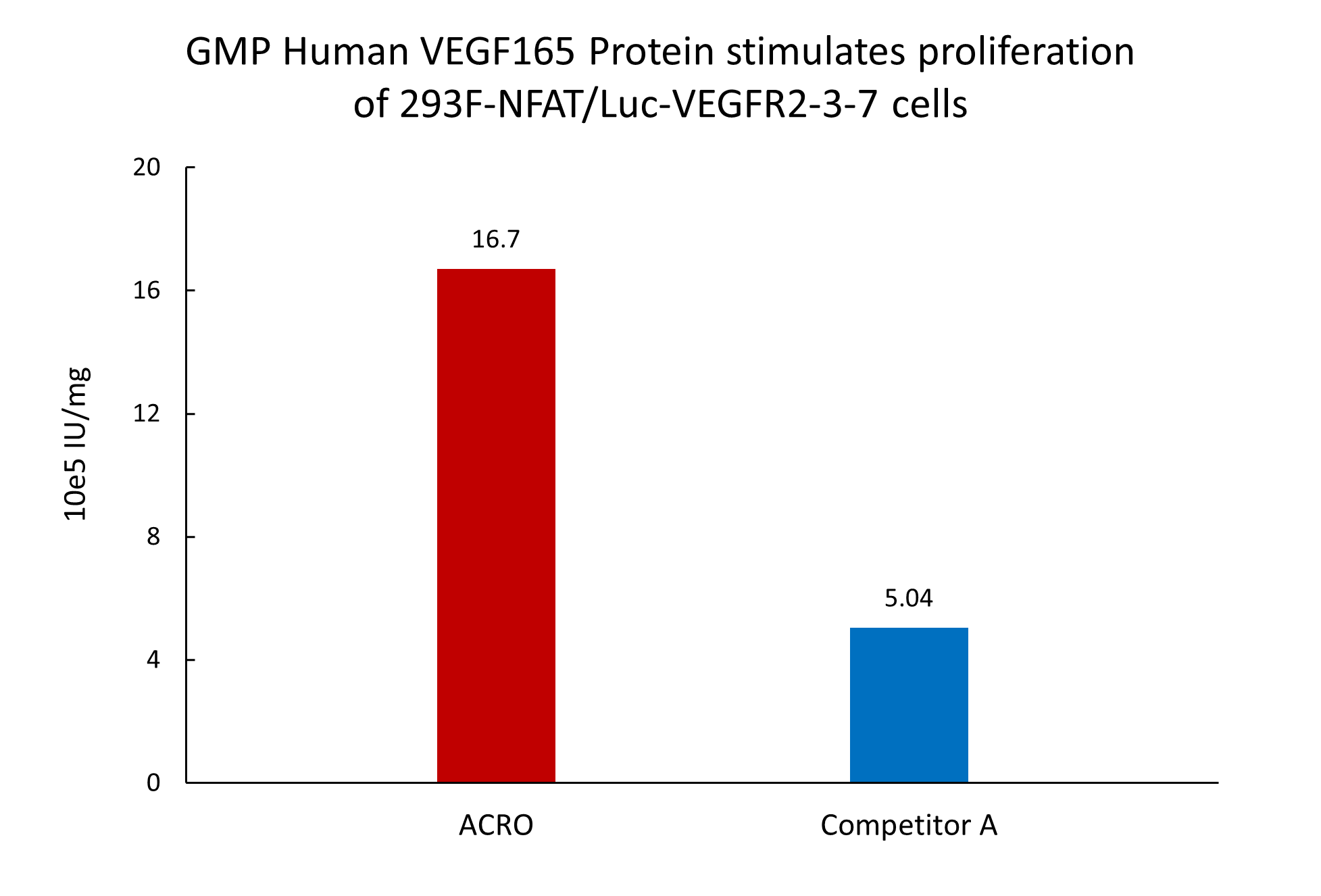 GMP Human VEGF165 Protein stimulates proliferation of 293F-NFAT/Luc-VEGFR2-3-7 cells

10e5 IU/mg

20
16
12
8
4
0

16.7
5.04

ACRO
Competitor A